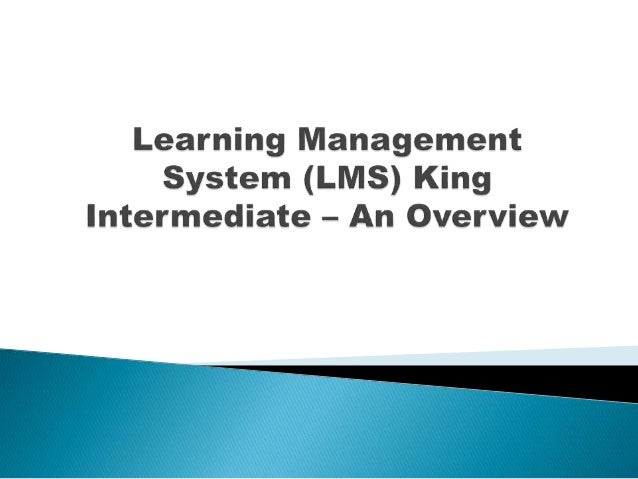 Learning Management System (LMS) King Intermediate – An Overview